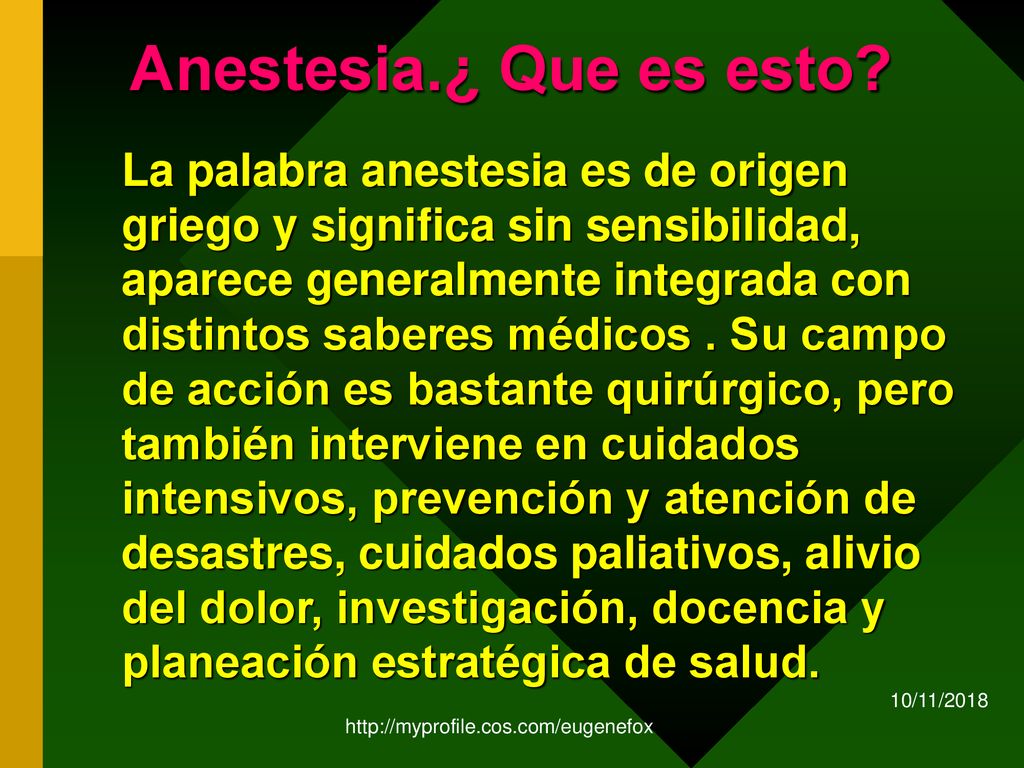 Anestesia.¿ Que es esto?

La palabra anestesia es de origen griego y significa sin sensibilidad, aparece generalmente integrada con distintos saberes médicos . Su campo de acción es bastante quirúrgico, pero también interviene en cuidados intensivos, prevención y atención de desastres, cuidados paliativos, alivio del dolor, investigación, docencia y planeación estratégica de salud.

10/11/2018

http://myprofile.cos.com/eugenefox